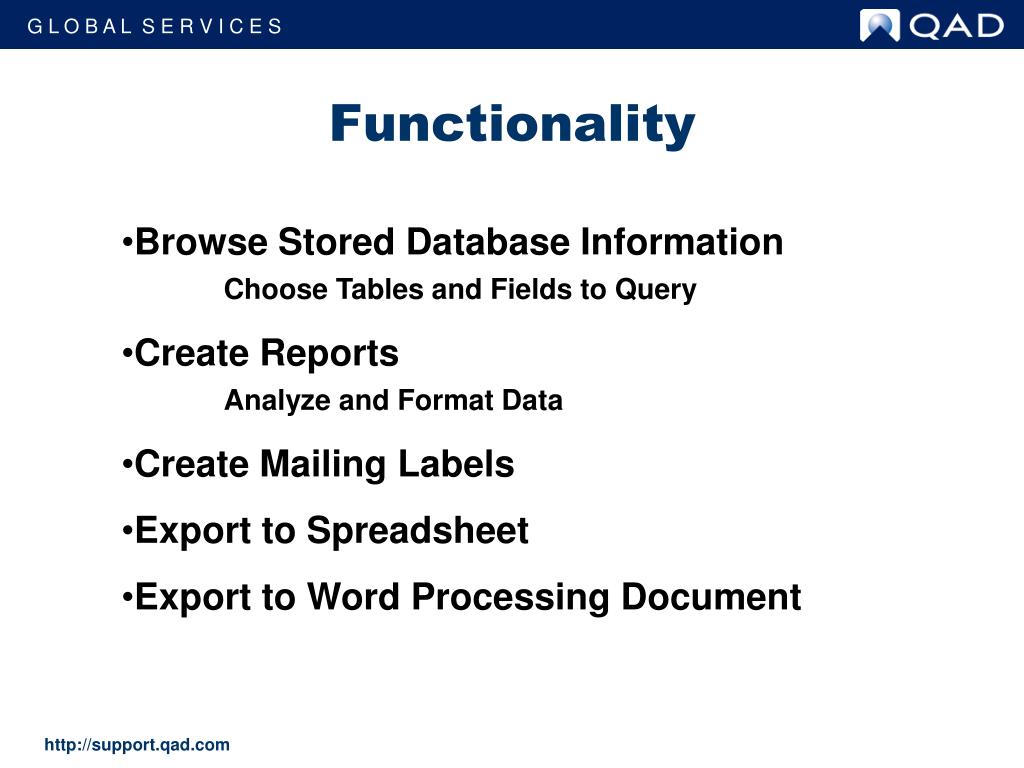 GLOBAL SERVICES

QAD

Functionality

•Browse Stored Database Information

Choose Tables and Fields to Query

•Create Reports

Analyze and Format Data

•Create Mailing Labels

•Export to Spreadsheet

•Export to Word Processing Document

http://support.qad.com